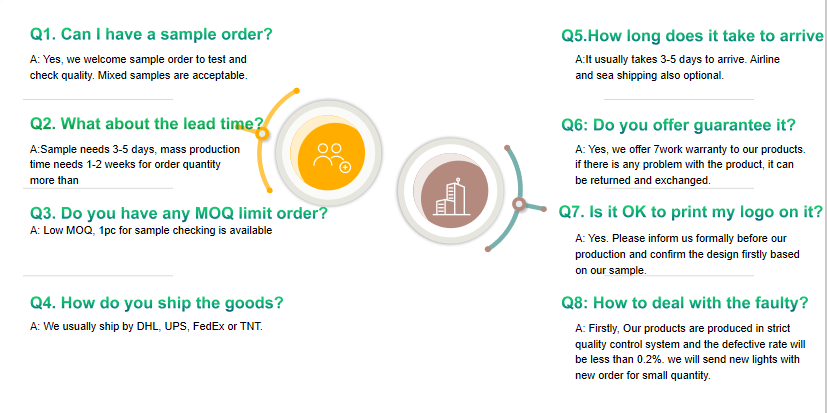 Q1. Can I have a sample order?

A: Yes, we welcome sample order to test and check quality. Mixed samples are acceptable.

Q2. What about the lead time?

A:Sample needs 3-5 days, mass production time needs 1-2 weeks for order quantity more than

Q3. Do you have any MOQ limit order?

A: Low MOQ, 1pc for sample checking is available

Q4. How do you ship the goods?

A: We usually ship by DHL, UPS, FedEx or TNT.

Q5.How long does it take to arrive

A:It usually takes 3-5 days to arrive. Airline and sea shipping also optional.

Q6: Do you offer guarantee it?

A: Yes, we offer 7work warranty to our products. if there is any problem with the product, it can be returned and exchanged.

Q7. Is it OK to print my logo on it?

A: Yes. Please inform us formally before our production and confirm the design firstly based on our sample.

Q8: How to deal with the faulty?

A: Firstly, Our products are produced in strict quality control system and the defective rate will be less than 0.2%. we will send new lights with new order for small quantity.